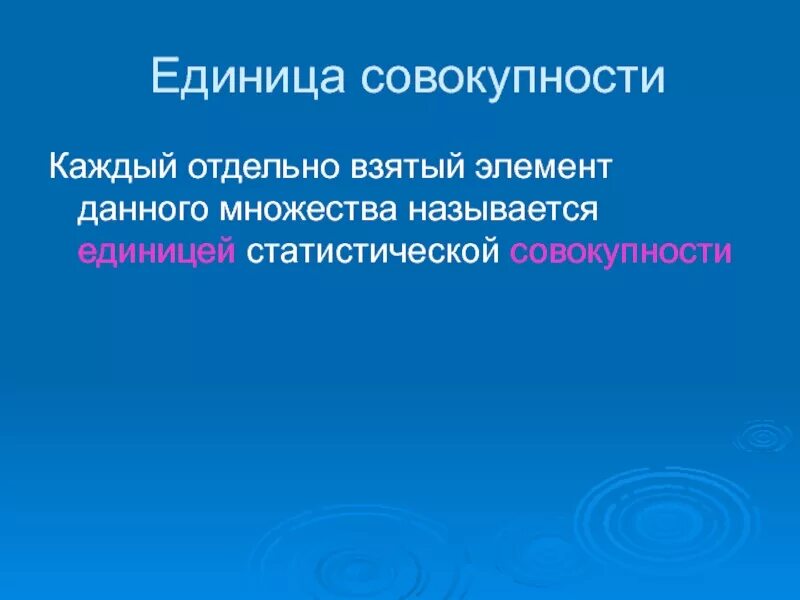 Единица совокупности

Каждый отдельно взятый элемент данного множества называется единицей статистической совокупности